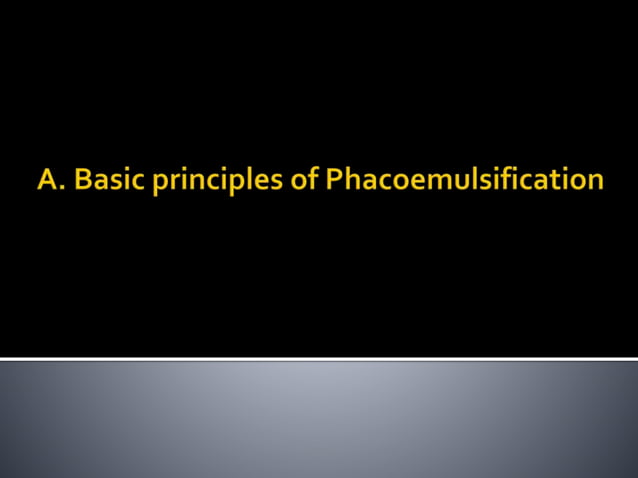 A. Basic principles of Phacoemulsification